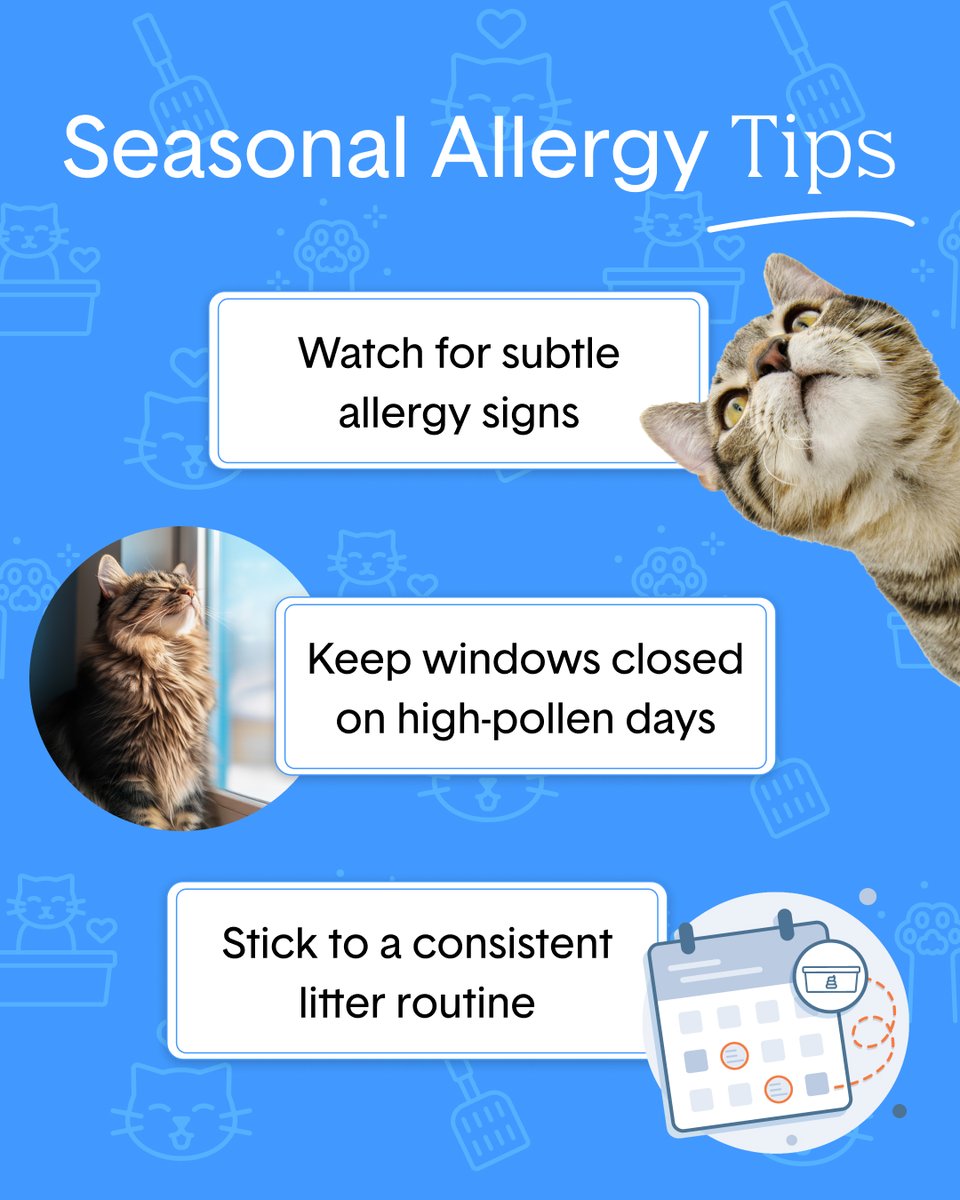 Seasonal Allergy Tips

Watch for subtle allergy signs

Keep windows closed on high-pollen days

Stick to a consistent litter routine